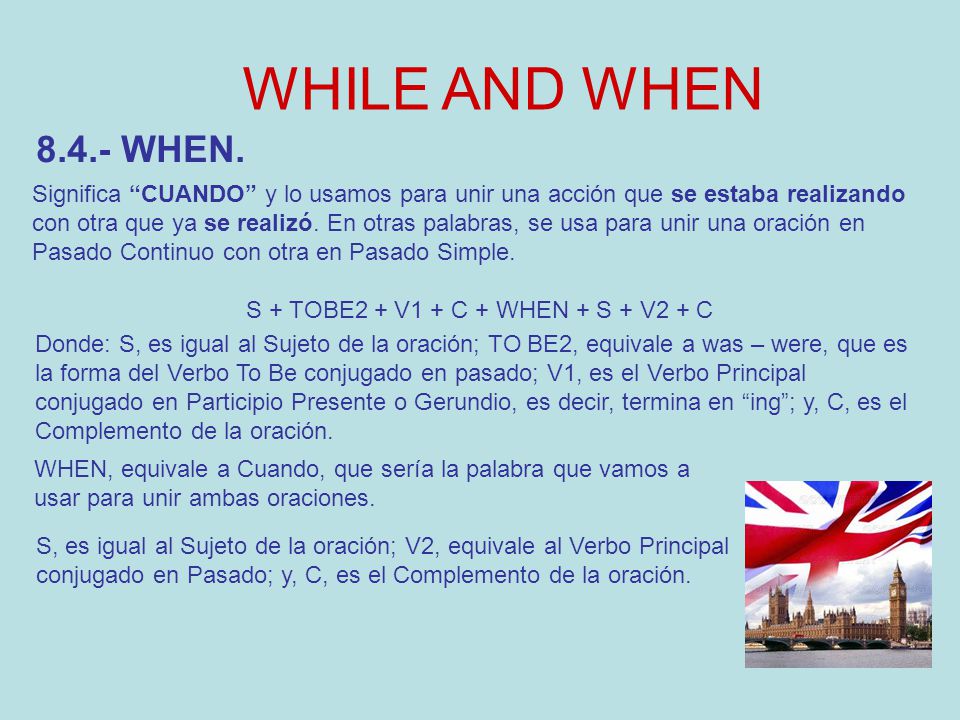 WHILE AND WHEN

8.4.- WHEN.

Significa “CUANDO” y lo usamos para unir una acción que se estaba realizando con otra que ya se realizó. En otras palabras, se usa para unir una oración en Pasado Continuo con otra en Pasado Simple.

S + TOBE2 + V1 + C + WHEN + S + V2 + C

Donde: S, es igual al Sujeto de la oración; TO BE2, equivale a was – were, que es la forma del Verbo To Be conjugado en pasado; V1, es el Verbo Principal conjugado en Participio Presente o Gerundio, es decir, termina en “ing”; y, C, es el Complemento de la oración.

WHEN, equivale a Cuando, que sería la palabra que vamos a usar para unir ambas oraciones.

S, es igual al Sujeto de la oración; V2, equivale al Verbo Principal conjugado en Pasado; y, C, es el Complemento de la oración.